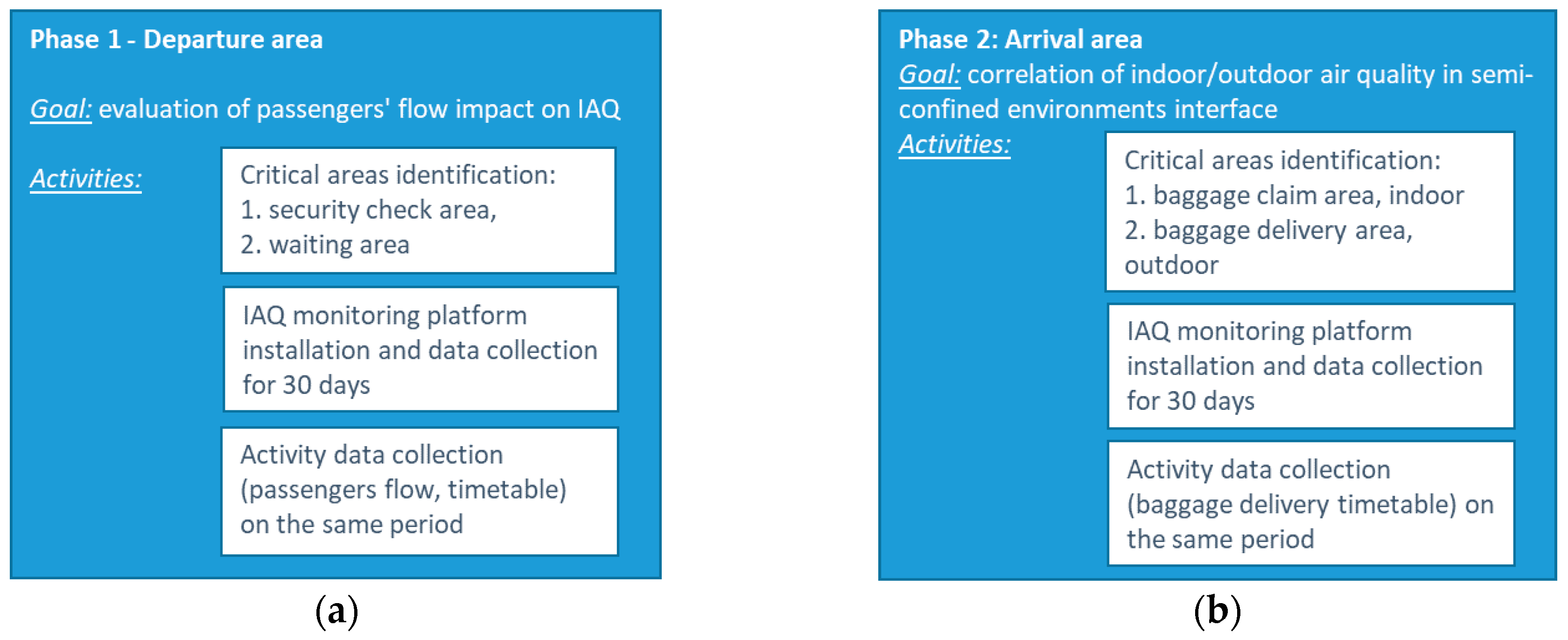 Phase 1 - Departure area

Goal: evaluation of passengers' flow impact on IAQ

Activities:

Critical areas identification:
1. security check area,
2. waiting area

IAQ monitoring platform installation and data collection for 30 days

Activity data collection (passengers flow, timetable) on the same period

(a)

Phase 2: Arrival area

Goal: correlation of indoor/outdoor air quality in semi-confined environments interface

Activities:

Critical areas identification:
1. baggage claim area, indoor
2. baggage delivery area, outdoor

IAQ monitoring platform installation and data collection for 30 days

Activity data collection (baggage delivery timetable) on the same period

(b)